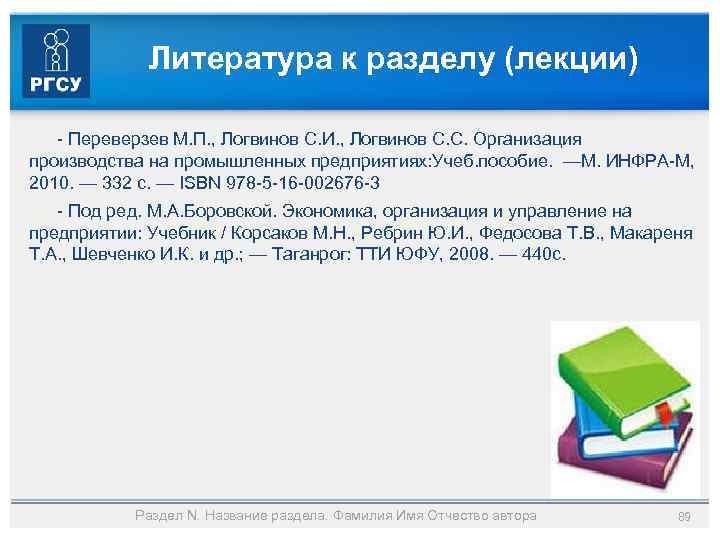 РГСУ

Литература к разделу (лекции)

- Переверзев М.П., Логвинов С.И., Логвинов С.С. Организация производства на промышленных предприятиях:Учеб.пособие. —М. ИНФРА-М, 2010. — 332 с. — ISBN 978-5-16-002676-3

- Под ред. М.А.Боровской. Экономика, организация и управление на предприятии: Учебник / Корсаков М.Н., Ребрин Ю.И., Федосова Т.В., Макареня Т.А., Шевченко И.К. и др.; — Таганрог: ТТИ ЮФУ, 2008. — 440с.

Раздел N. Название раздела. Фамилия Имя Отчество автора

89